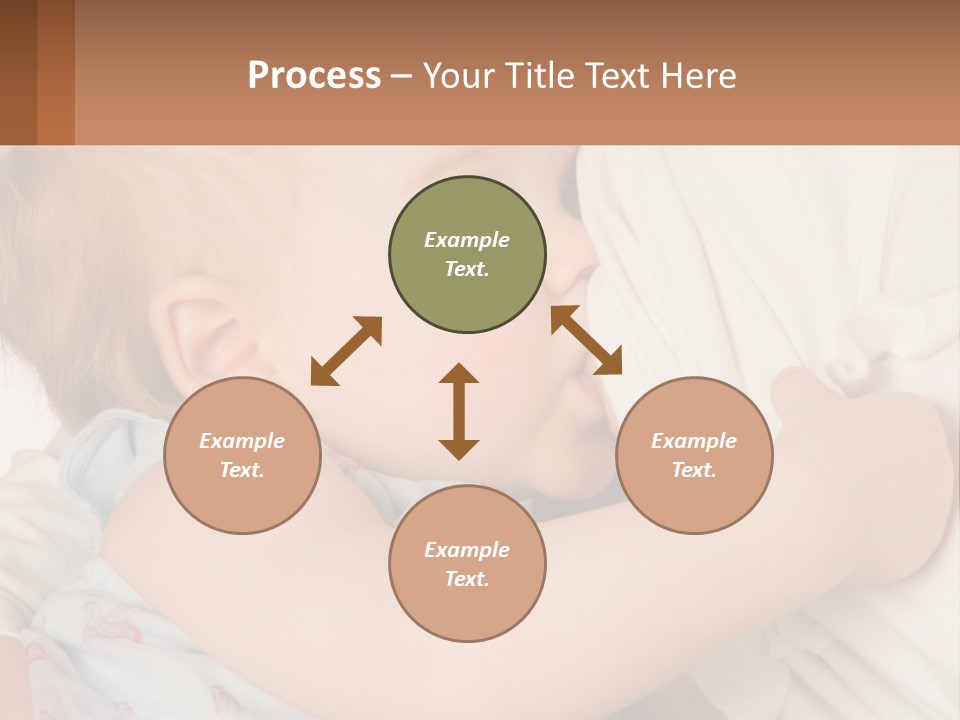 Process – Your Title Text Here

Example Text.

Example Text.

Example Text.

Example Text.